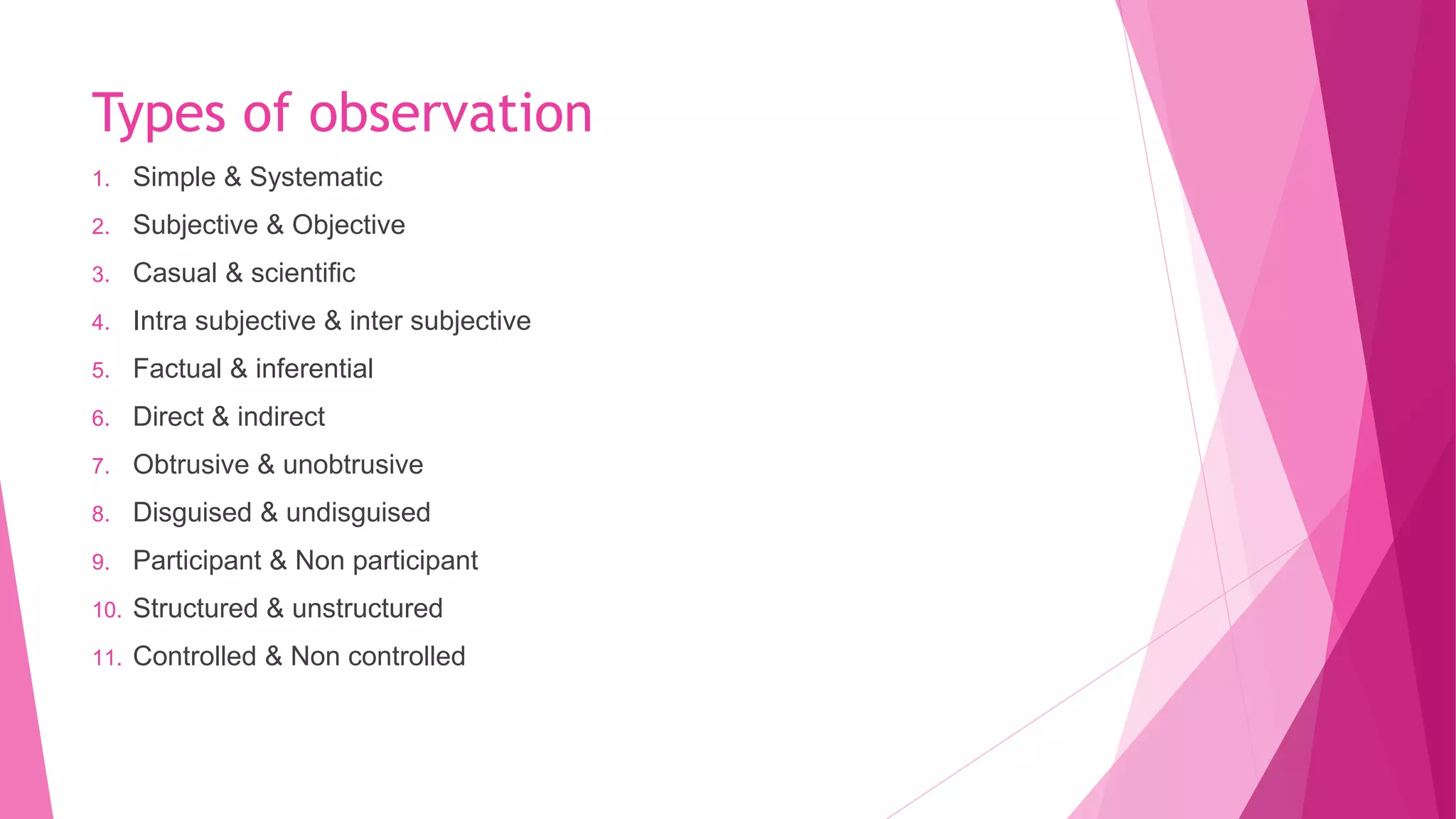 Types of observation

1. Simple & Systematic
2. Subjective & Objective
3. Casual & scientific
4. Intra subjective & inter subjective
5. Factual & inferential
6. Direct & indirect
7. Obtrusive & unobtrusive
8. Disguised & undisguised
9. Participant & Non participant
10. Structured & unstructured
11. Controlled & Non controlled